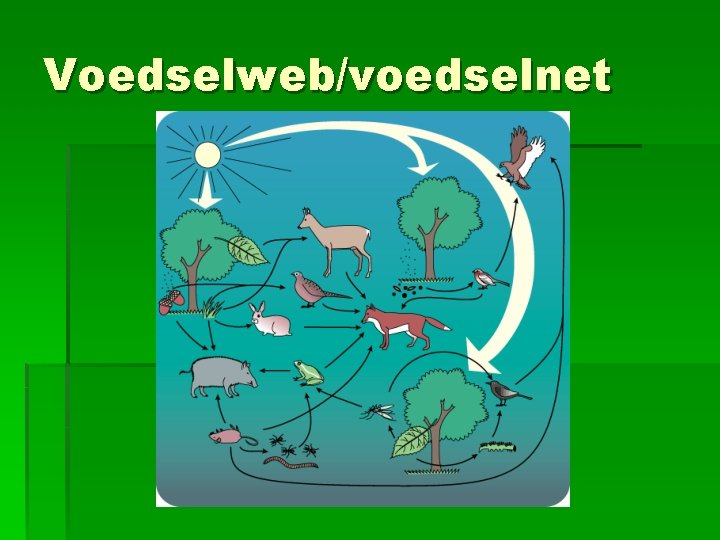 Voedselweb/voedselnet